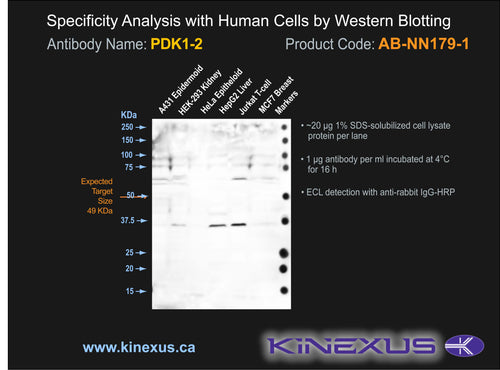 Specificity Analysis with Human Cells by Western Blotting
Antibody Name: PDK1-2
Product Code: AB-NN179-1

A431 Epidermoid
HEK-293 Kidney
HeLa Epitheloid
HepG2 Liver
Jurkat T-cell
MCF7 Breast
Markers

KDa
250
150
100
75
50
37.5
25
20
15

Expected Target Size 49 KDa

• ~20 µg 1% SDS-solubilized cell lysate protein per lane

• 1 µg antibody per ml incubated at 4°C for 16 h

• ECL detection with anti-rabbit IgG-HRP

www.kinexus.ca

KINEXUS